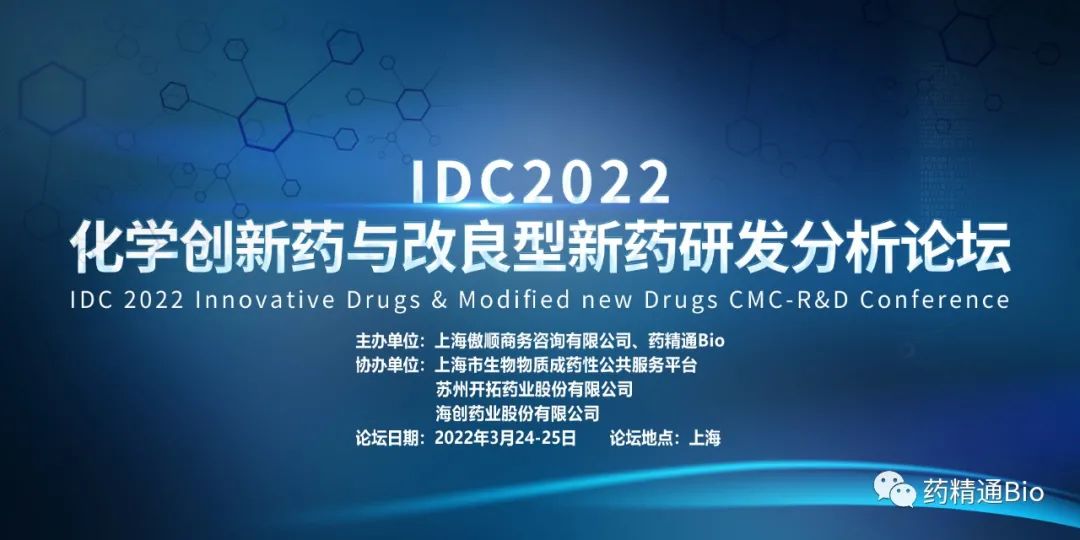 IDC2022
化学创新药与改良型新药研发分析论坛
IDC 2022 Innovative Drugs & Modified new Drugs CMC-R&D Conference

主办单位：上海傲顺商务咨询有限公司、药精通Bio
协办单位：上海市生物物质成药性公共服务平台
苏州开拓药业股份有限公司
海创药业股份有限公司
论坛日期：2022年3月24-25日　　论坛地点：上海

药精通Bio